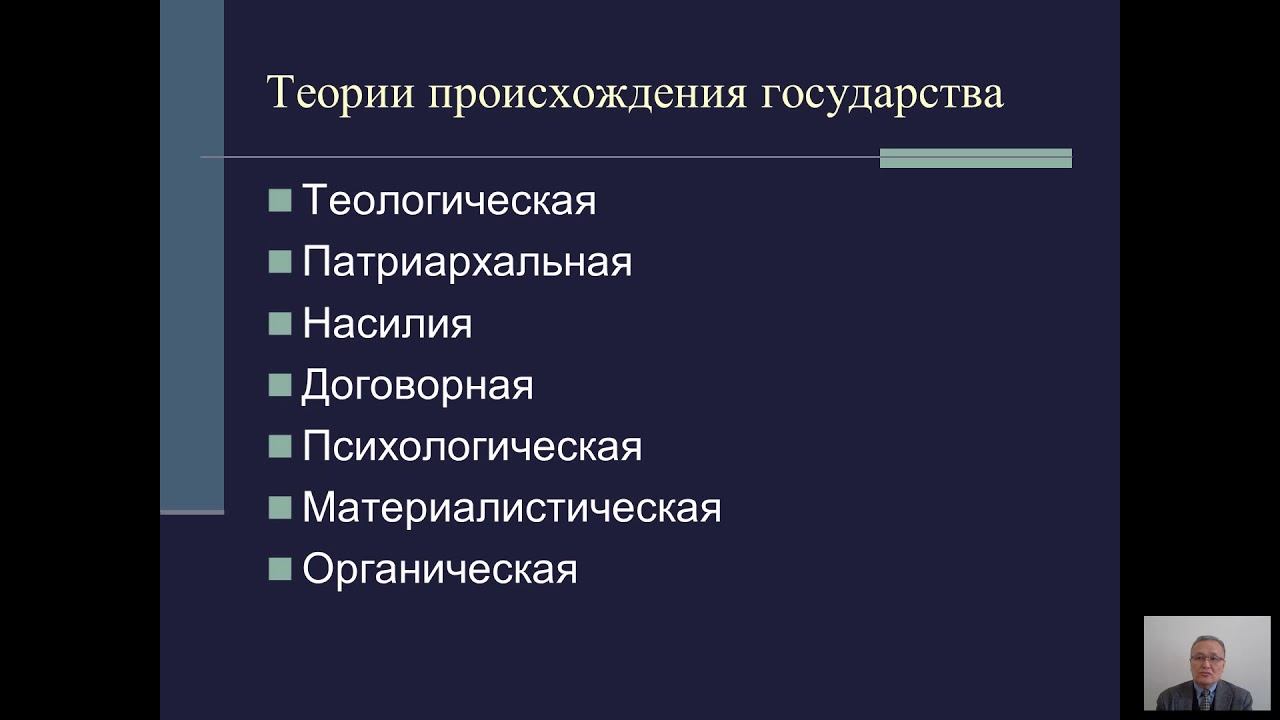 Теории происхождения государства

- Теологическая
- Патриархальная
- Насилия
- Договорная
- Психологическая
- Материалистическая
- Органическая